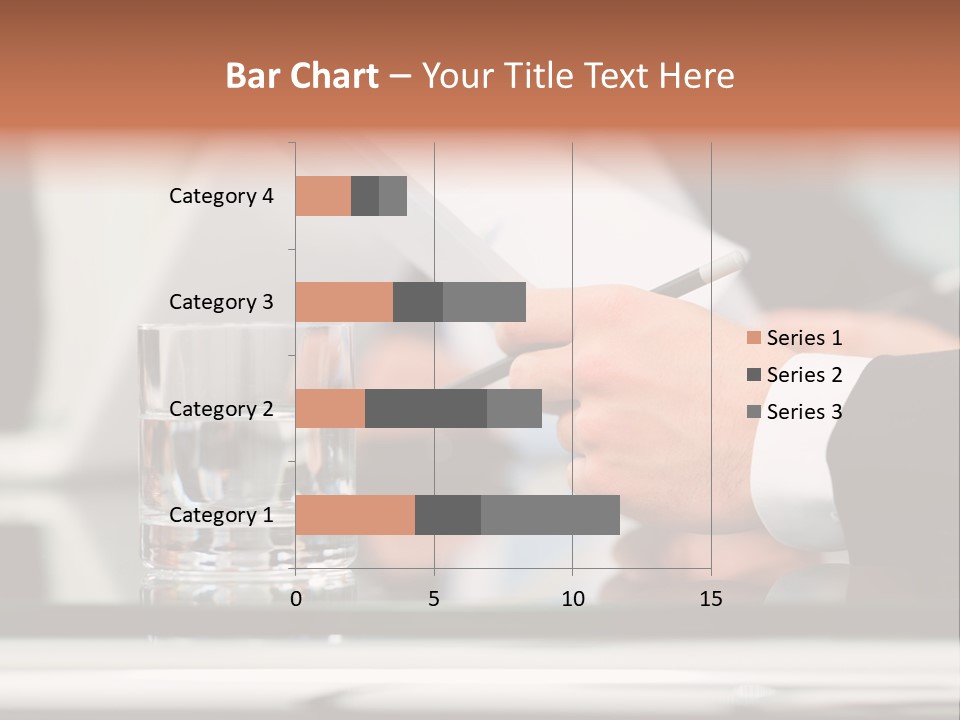 Bar Chart – Your Title Text Here

Category 4
Category 3
Category 2
Category 1

0
5
10
15

Series 1
Series 2
Series 3